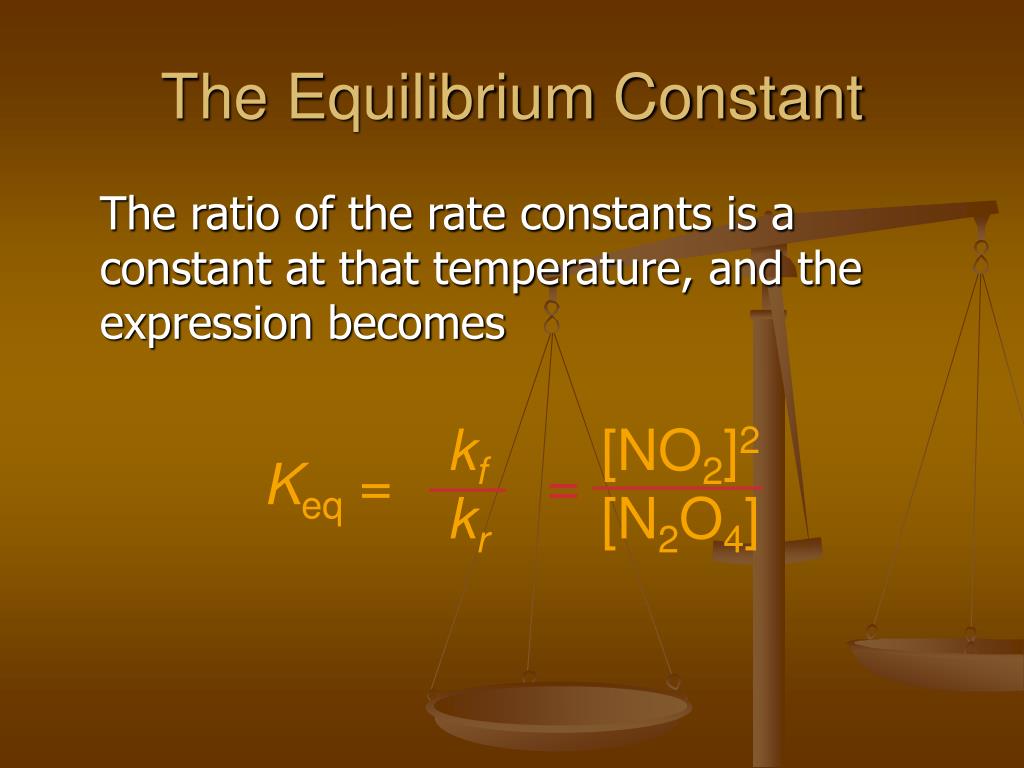 The Equilibrium Constant

The ratio of the rate constants is a constant at that temperature, and the expression becomes

$K_{eq} = \frac{k_f}{k_r} = \frac{[NO_2]^2}{[N_2O_4]}$